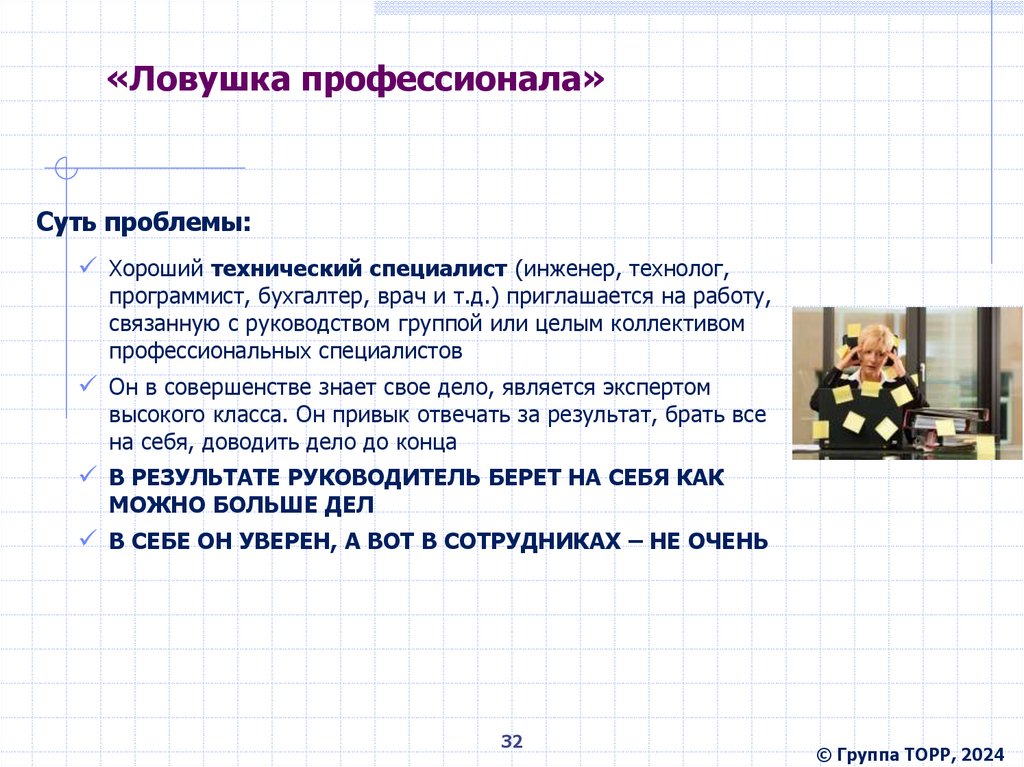 «Ловушка профессионала»

Суть проблемы:

✓ Хороший технический специалист (инженер, технолог, программист, бухгалтер, врач и т.д.) приглашается на работу, связанную с руководством группой или целым коллективом профессиональных специалистов

✓ Он в совершенстве знает свое дело, является экспертом высокого класса. Он привык отвечать за результат, брать все на себя, доводить дело до конца

✓ В РЕЗУЛЬТАТЕ РУКОВОДИТЕЛЬ БЕРЕТ НА СЕБЯ КАК МОЖНО БОЛЬШЕ ДЕЛ

✓ В СЕБЕ ОН УВЕРЕН, А ВОТ В СОТРУДНИКАХ – НЕ ОЧЕНЬ

32

© Группа ТОРР, 2024